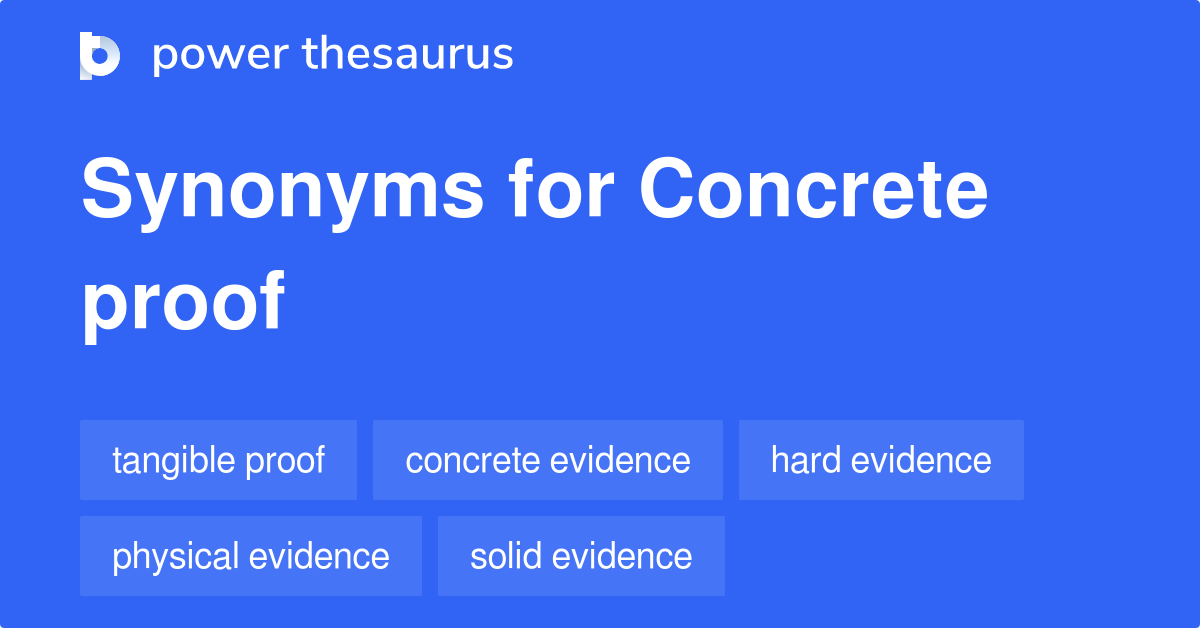 power thesaurus

Synonyms for Concrete proof

tangible proof
concrete evidence
hard evidence
physical evidence
solid evidence